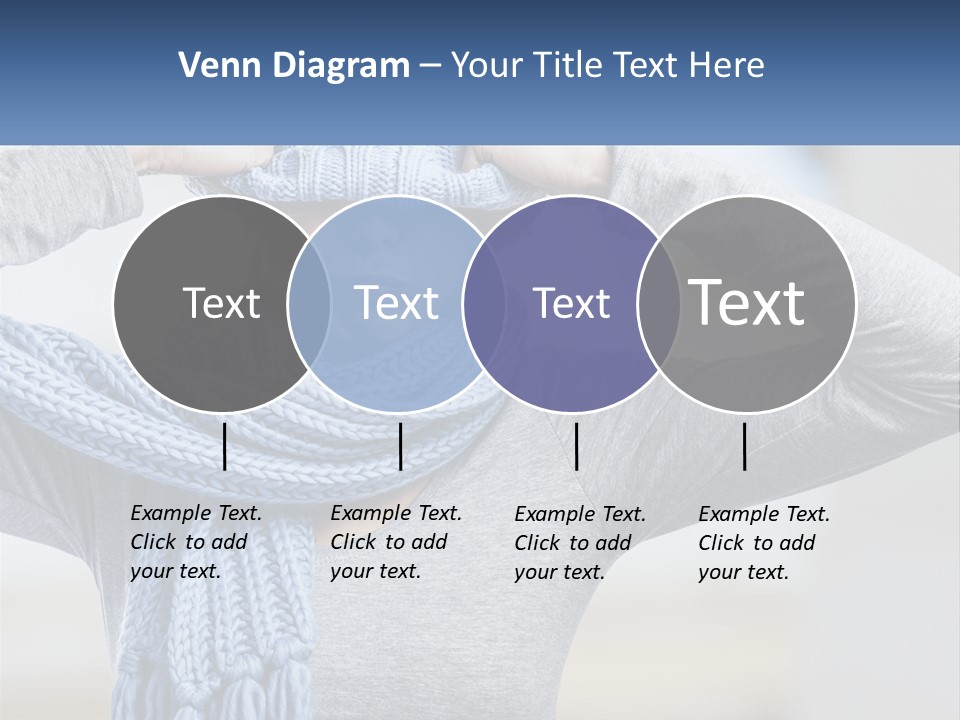 Venn Diagram – Your Title Text Here

Text

Text

Text

Text

Example Text. Click to add your text.

Example Text. Click to add your text.

Example Text. Click to add your text.

Example Text. Click to add your text.